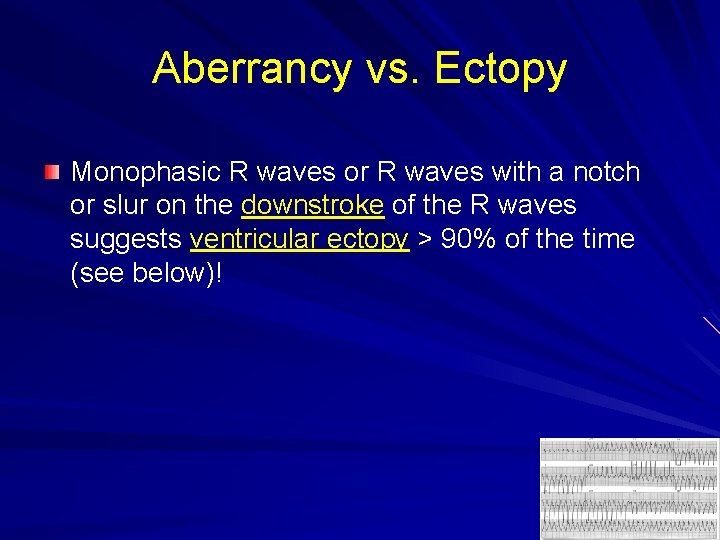 Aberrancy vs. Ectopy

Monophasic R waves or R waves with a notch or slur on the downstroke of the R waves suggests ventricular ectopy > 90% of the time (see below)!